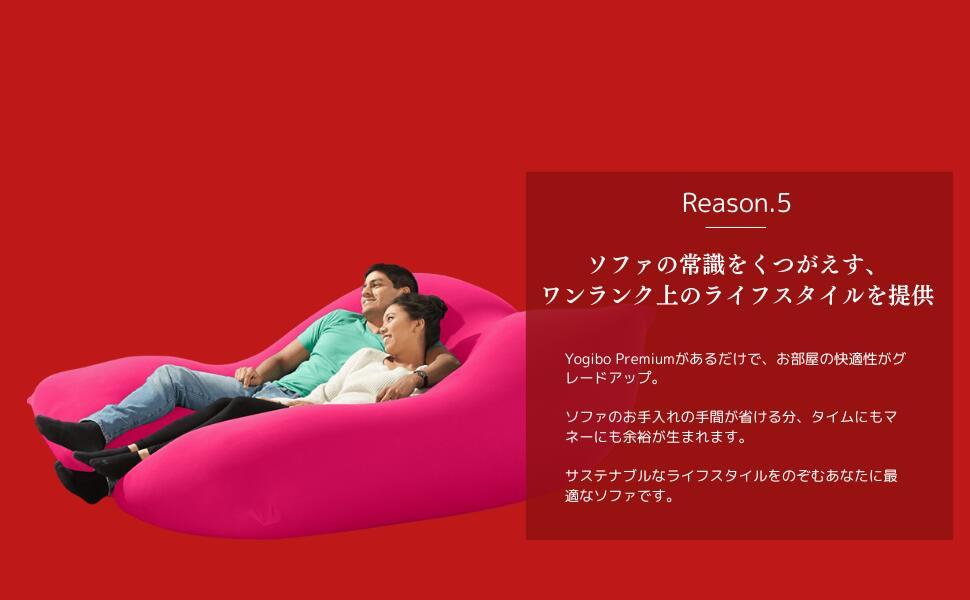 Reason.5

ソファの常識をくつがえす、
ワンランク上のライフスタイルを提供

Yogibo Premiumがあるだけで、お部屋の快適性がグレードアップ。

ソファのお手入れの手間が省ける分、タイムにもマネーにも余裕が生まれます。

サステナブルなライフスタイルをのぞむあなたに最適なソファです。